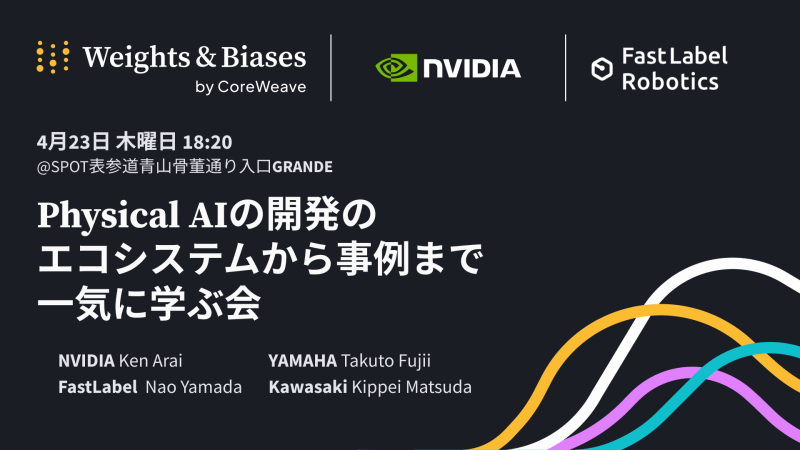 Weights & Biases
by CoreWeave

NVIDIA

FastLabel
Robotics

4月23日 木曜日 18:20
@SPOT表参道青山骨董通り入口GRANDE

Physical AIの開発の
エコシステムから事例まで
一気に学ぶ会

NVIDIA Ken Arai
FastLabel Nao Yamada

YAMAHA Takuto Fujii
Kawasaki Kippei Matsuda